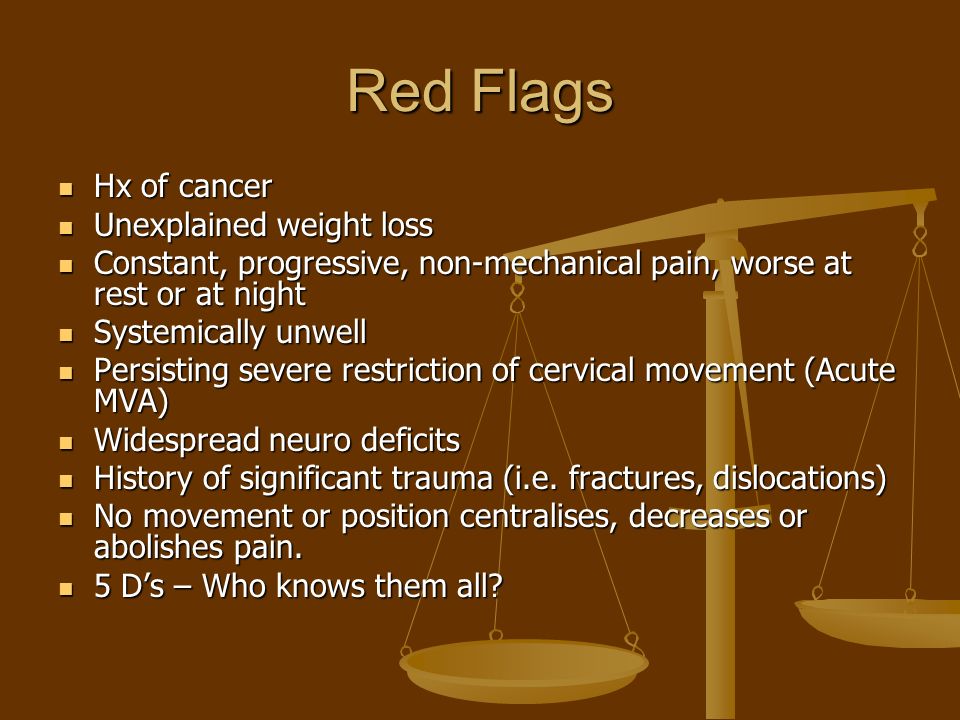 Red Flags

- Hx of cancer
- Unexplained weight loss
- Constant, progressive, non-mechanical pain, worse at rest or at night
- Systemically unwell
- Persisting severe restriction of cervical movement (Acute MVA)
- Widespread neuro deficits
- History of significant trauma (i.e. fractures, dislocations)
- No movement or position centralises, decreases or abolishes pain.
- 5 D's – Who knows them all?